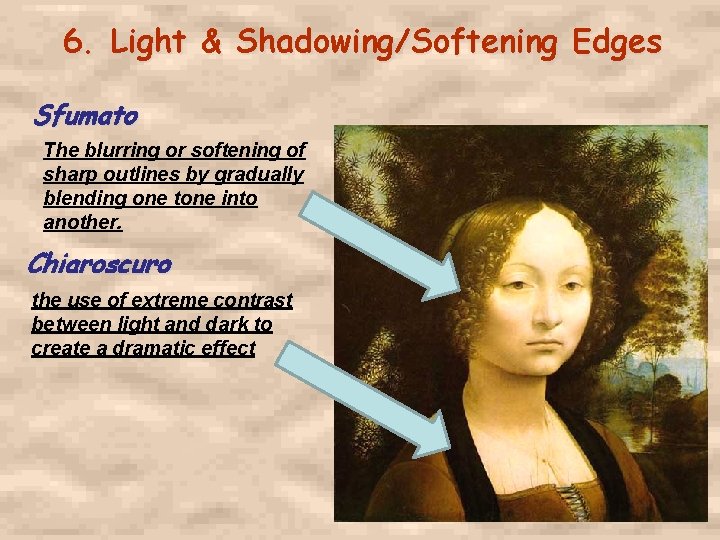 6. Light & Shadowing/Softening Edges

Sfumato

The blurring or softening of sharp outlines by gradually blending one tone into another.

Chiaroscuro

the use of extreme contrast between light and dark to create a dramatic effect